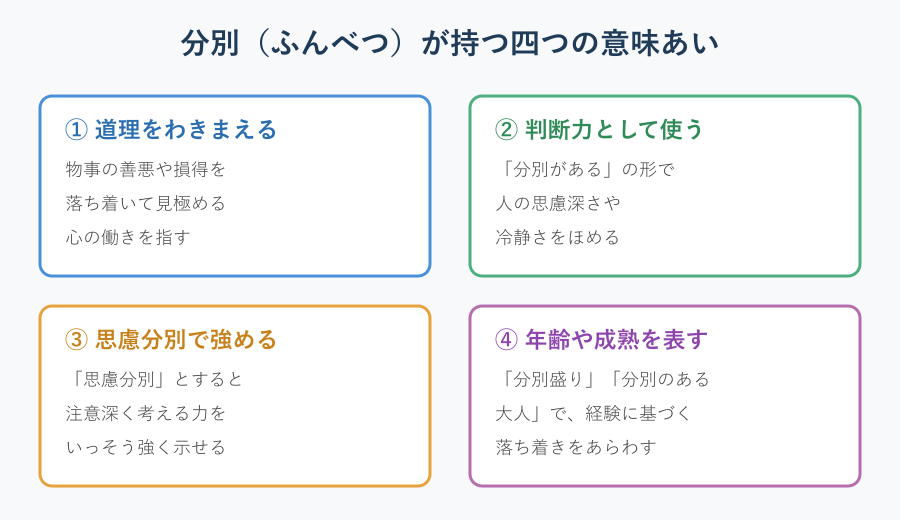 分別（ふんべつ）が持つ四つの意味あい

① 道理をわきまえる

物事の善悪や損得を
落ち着いて見極める
心の働きを指す

② 判断力として使う

「分別がある」の形で
人の思慮深さや
冷静さをほめる

③ 思慮分別で強める

「思慮分別」とすると
注意深く考える力を
いっそう強く示せる

④ 年齢や成熟を表す

「分別盛り」「分別のある
大人」で、経験に基づく
落ち着きをあらわす